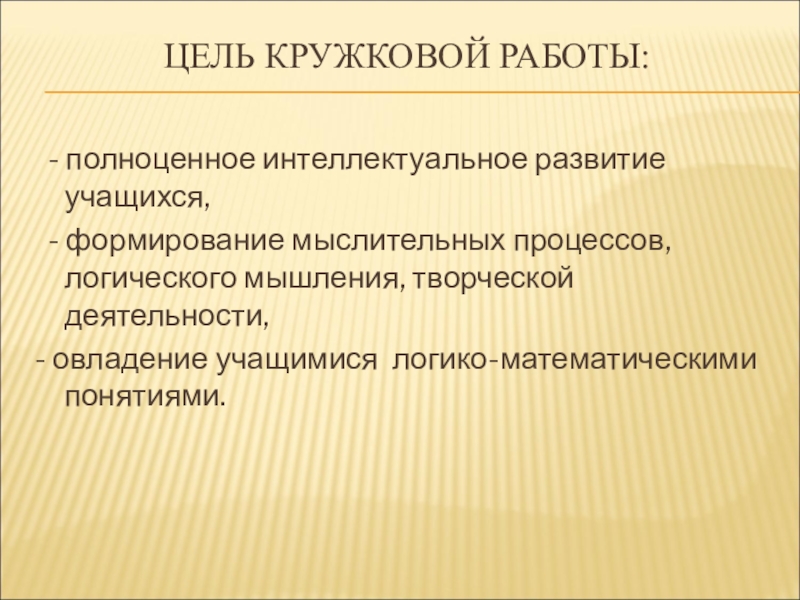 ЦЕЛЬ КРУЖКОВОЙ РАБОТЫ:

- полноценное интеллектуальное развитие учащихся,
- формирование мыслительных процессов, логического мышления, творческой деятельности,
- овладение учащимися логико-математическими понятиями.